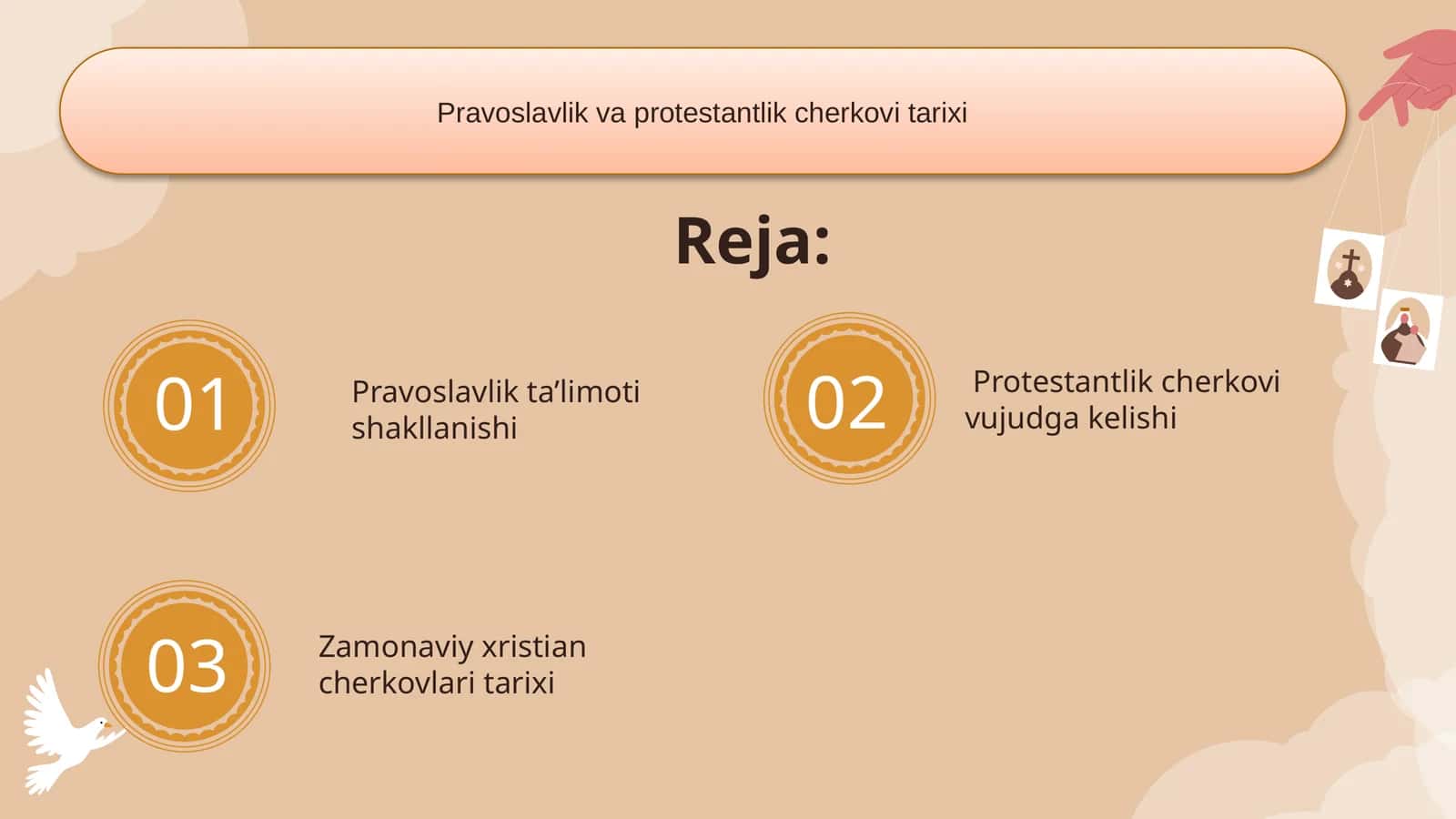 Pravoslavlik va protestantlik cherkovi tarixi

Reja:

01

Pravoslavlik ta’limoti shakllanishi

02

Protestantlik cherkovi vujudga kelishi

03

Zamonaviy xristian cherkovlari tarixi